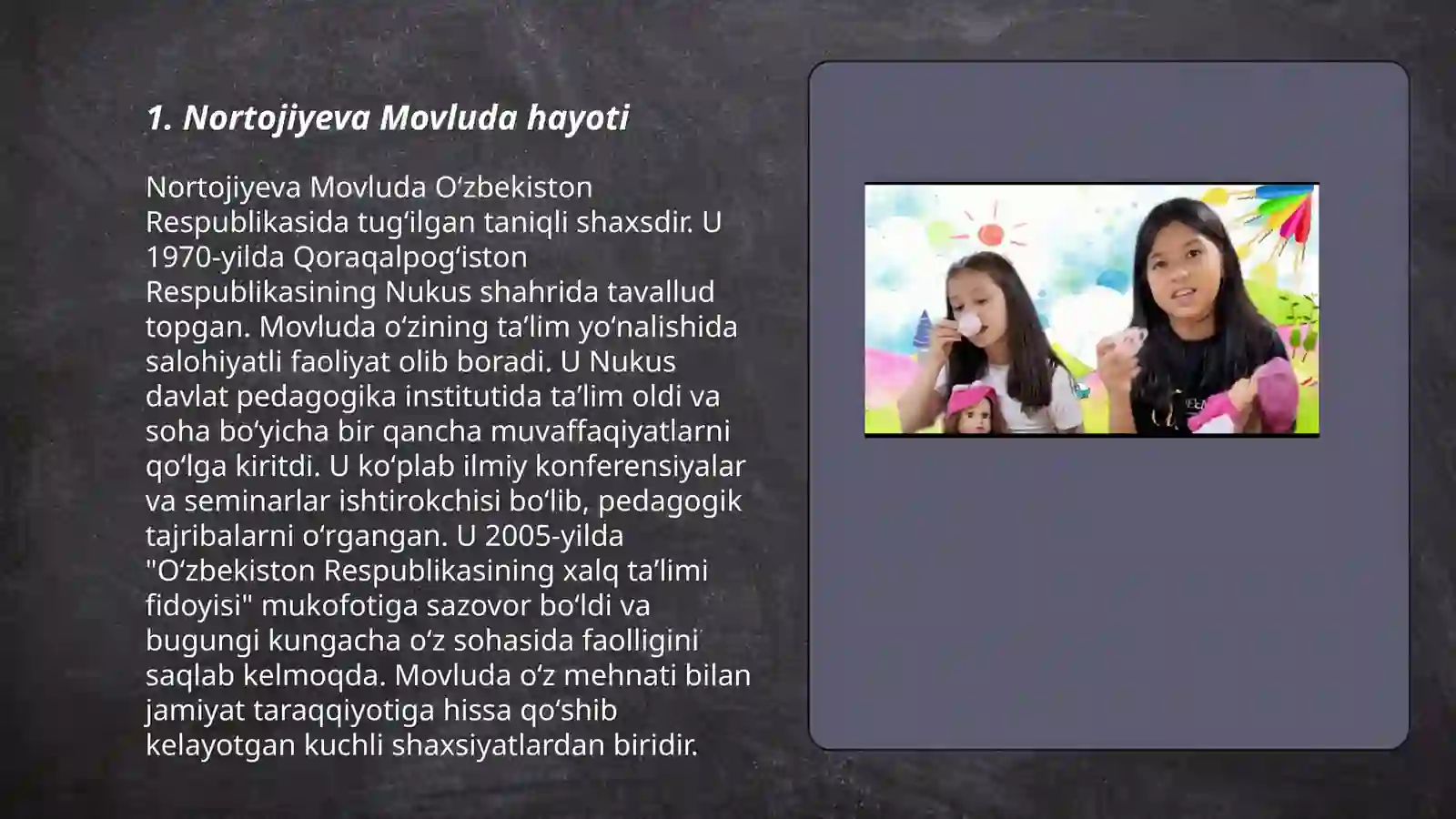 1. Nortojiyeva Movluda hayoti

Nortojiyeva Movluda Oʻzbekiston Respublikasida tugʻilgan taniqli shaxsdir. U 1970-yilda Qoraqalpogʻiston Respublikasining Nukus shahrida tavallud topgan. Movluda oʻzining taʼlim yoʻnalishida salohiyatli faoliyat olib boradi. U Nukus davlat pedagogika institutida taʼlim oldi va soha boʻyicha bir qancha muvaffaqiyatlarni qoʻlga kiritdi. U koʻplab ilmiy konferensiyalar va seminarlar ishtirokchisi boʻlib, pedagogik tajribalarni oʻrgangan. U 2005-yilda "Oʻzbekiston Respublikasining xalq taʼlimi fidoyisi" mukofotiga sazovor boʻldi va bugungi kungacha oʻz sohasida faolligini saqlab kelmoqda. Movluda oʻz mehnati bilan jamiyat taraqqiyotiga hissa qoʻshib kelayotgan kuchli shaxsiyatlardan biridir.